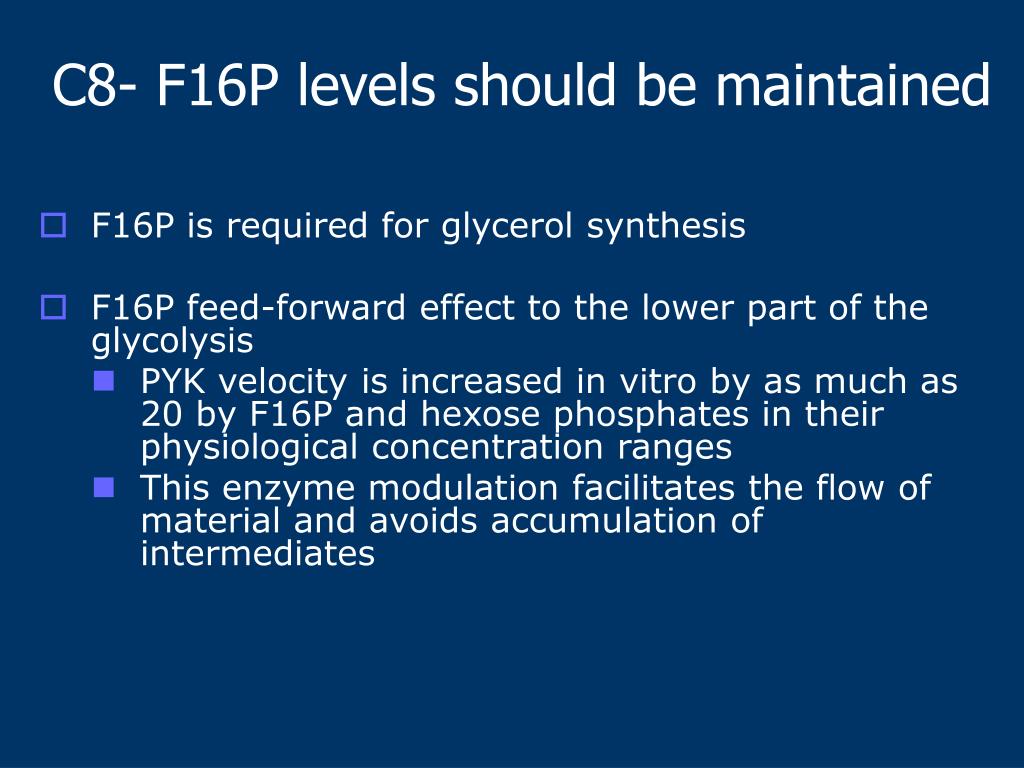 C8- F16P levels should be maintained

F16P is required for glycerol synthesis

F16P feed-forward effect to the lower part of the glycolysis

PYK velocity is increased in vitro by as much as 20 by F16P and hexose phosphates in their physiological concentration ranges

This enzyme modulation facilitates the flow of material and avoids accumulation of intermediates